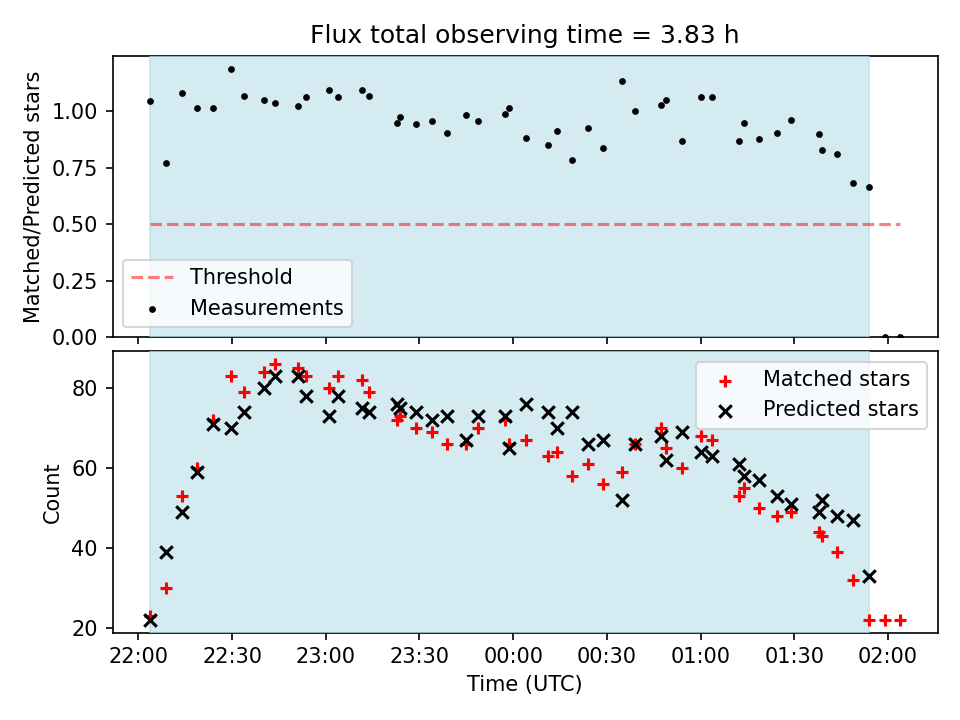 Flux total observing time = 3.83 h

Matched/Predicted stars

1.00
0.75
0.50
0.25
0.00

Threshold
Measurements

Count

80
60
40
20

Matched stars
Predicted stars

22:00 22:30 23:00 23:30 00:00 00:30 01:00 01:30 02:00

Time (UTC)